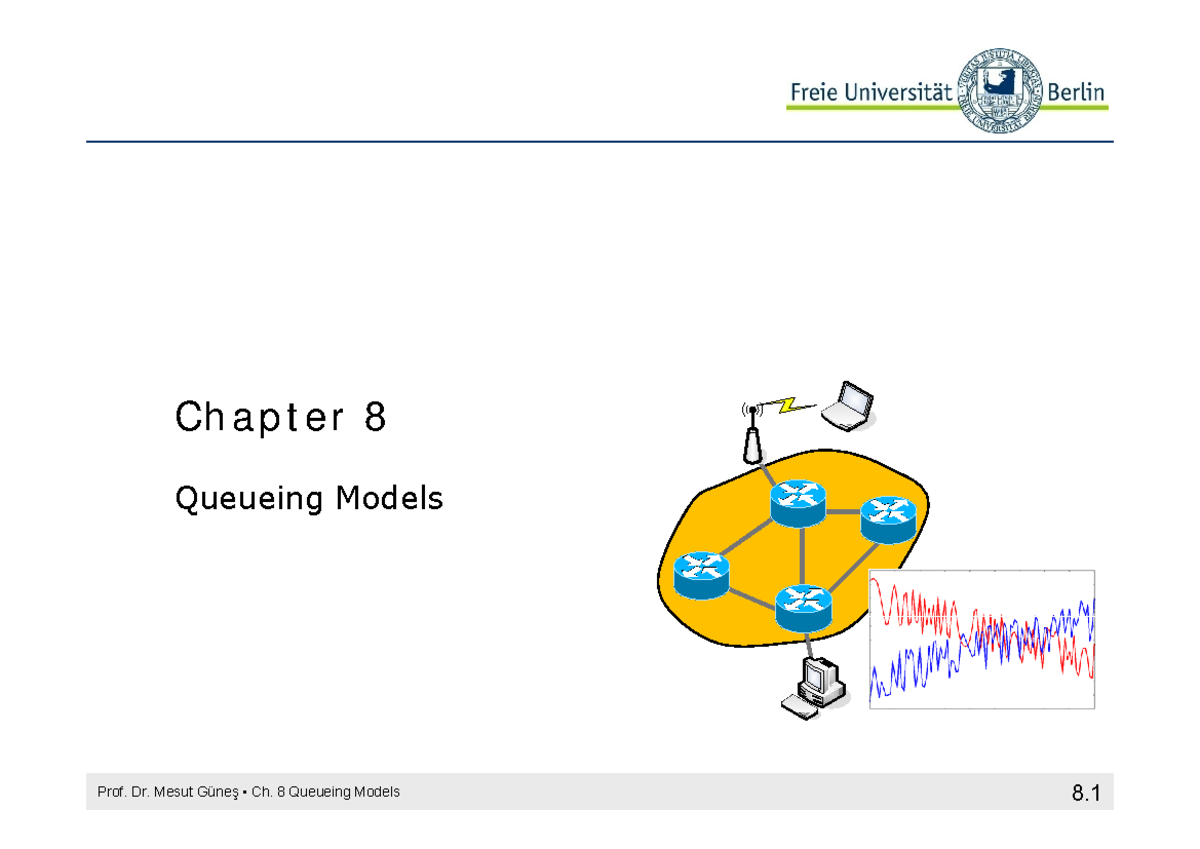 Freie Universität Berlin

Chapter 8

Queueing Models

Prof. Dr. Mesut Güneş ▪ Ch. 8 Queueing Models

8.1